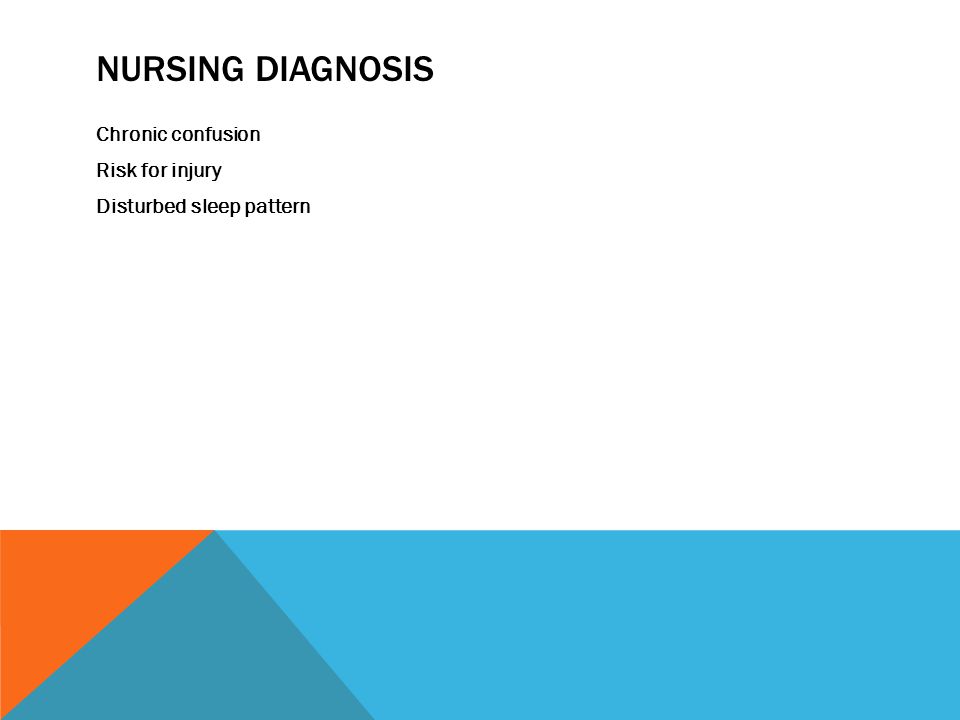 NURSING DIAGNOSIS

Chronic confusion

Risk for injury

Disturbed sleep pattern